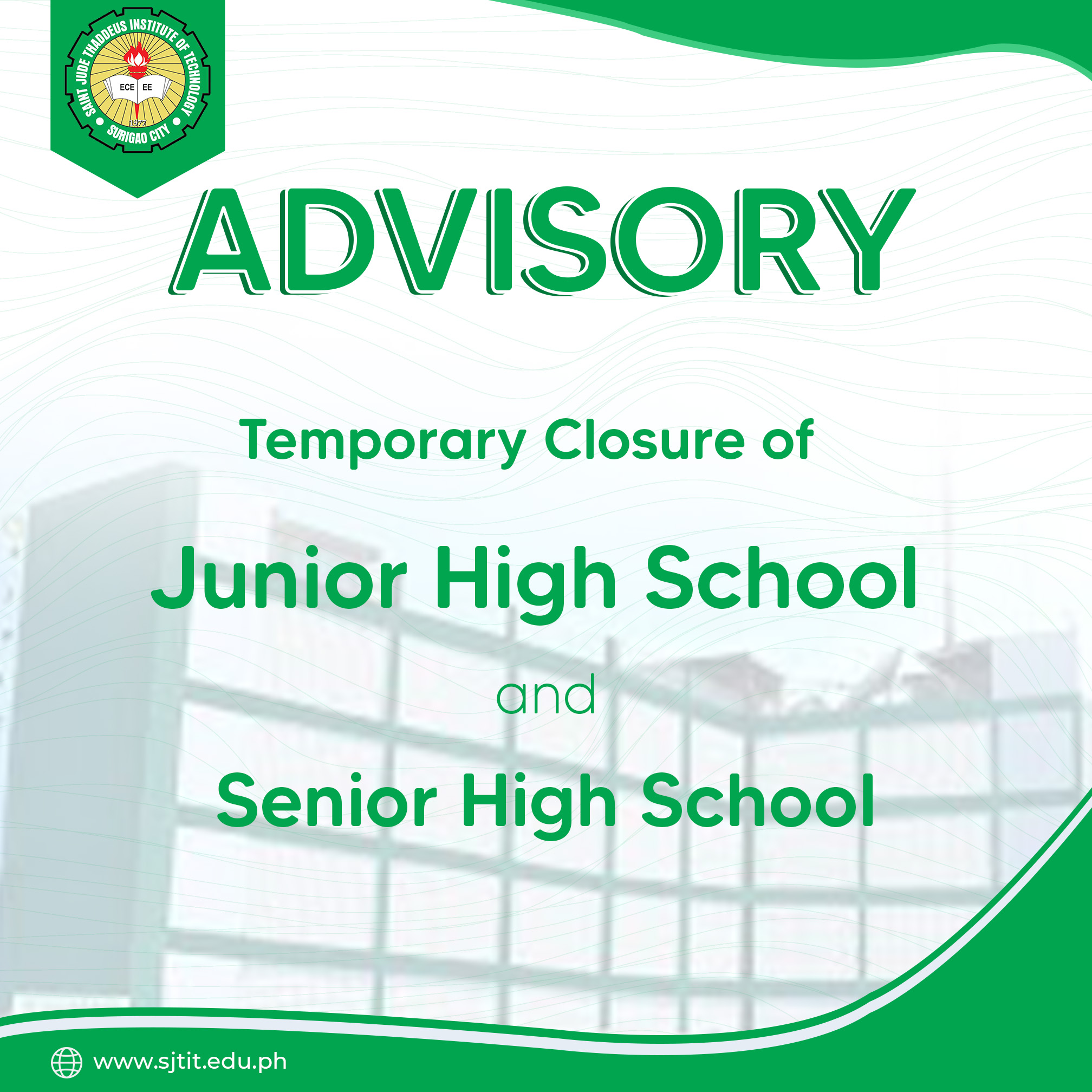 SAINT JUDE THADDEUS INSTITUTE OF TECHNOLOGY
ECE EE
1977
SURIGAO CITY

ADVISORY

Temporary Closure of

Junior High School

and

Senior High School

www.sjtit.edu.ph